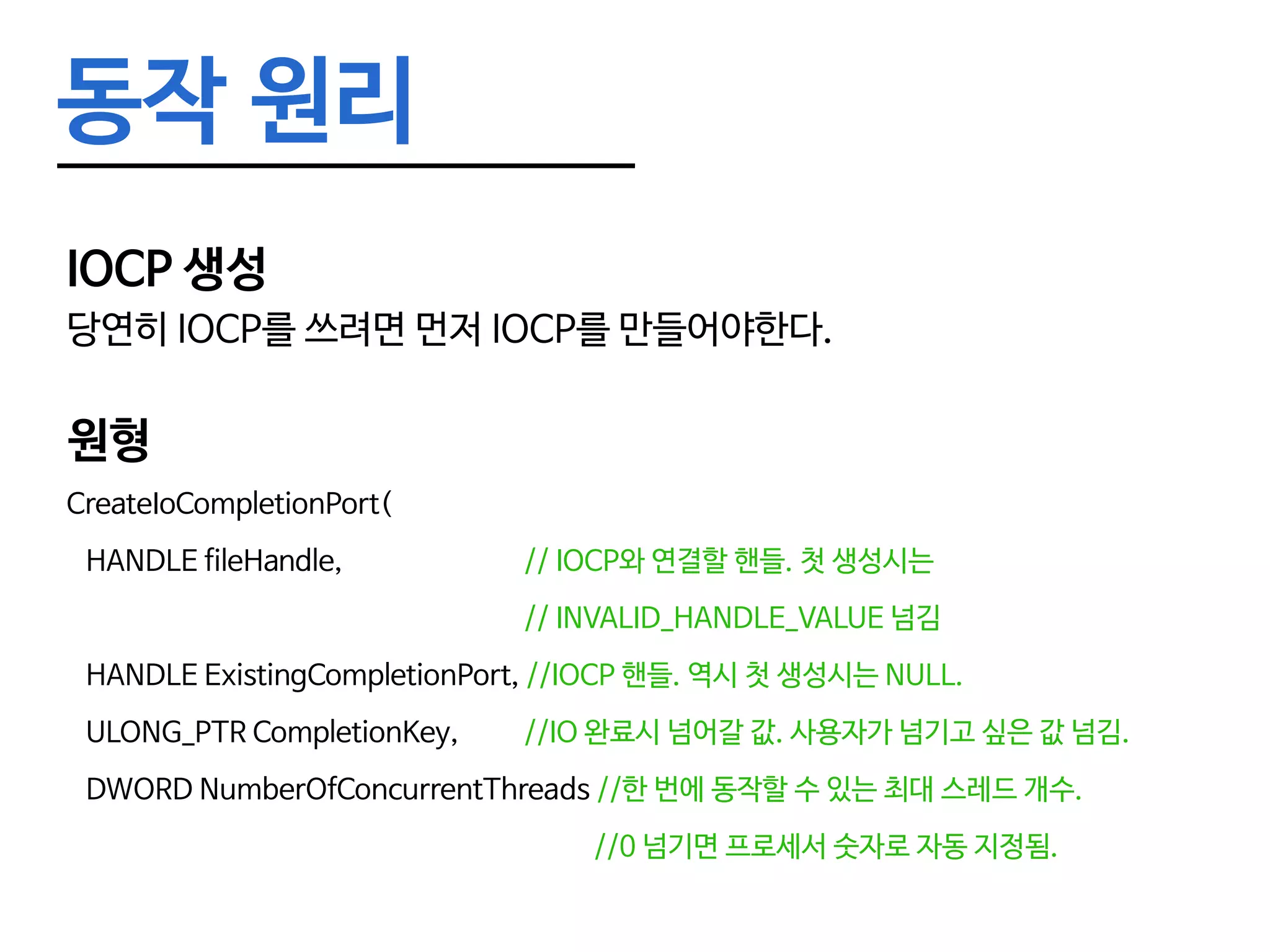 동작 원리

IOCP 생성

당연히 IOCP를 쓰려면 먼저 IOCP를 만들어야한다.

원형

CreateIoCompletionPort(

HANDLE fileHandle, // IOCP와 연결할 핸들. 첫 생성시는

// INVALID_HANDLE_VALUE 넘김

HANDLE ExistingCompletionPort, //IOCP 핸들. 역시 첫 생성시는 NULL.

ULONG_PTR CompletionKey, //IO 완료시 넘어갈 값. 사용자가 넘기고 싶은 값 넘김.

DWORD NumberOfConcurrentThreads //한 번에 동작할 수 있는 최대 스레드 개수.

//0 넘기면 프로세서 숫자로 자동 지정됨.